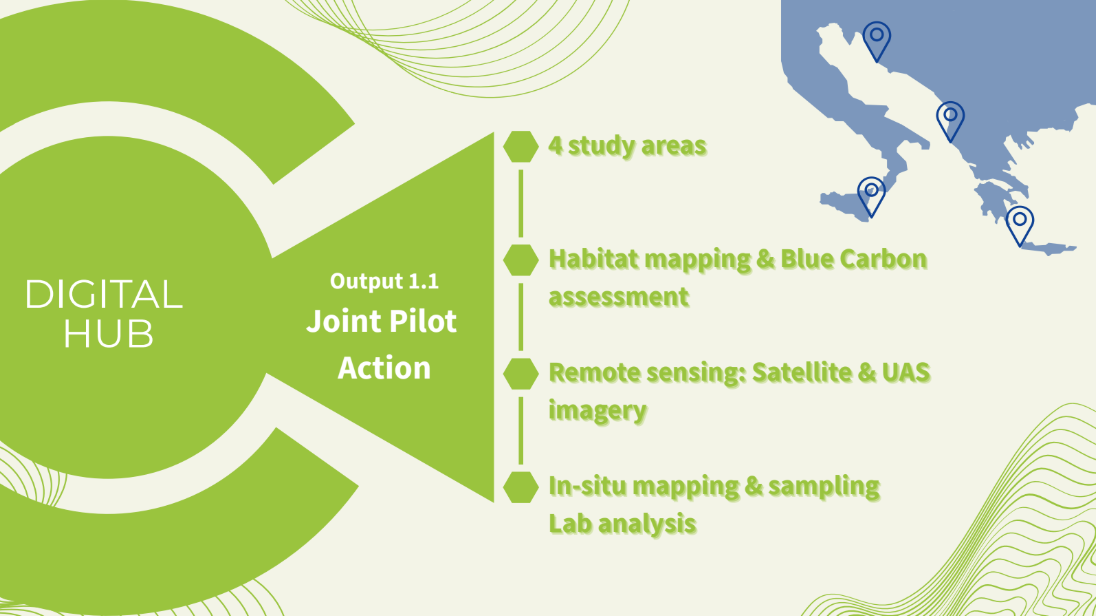 DIGITAL HUB

Output 1.1
Joint Pilot Action

4 study areas

Habitat mapping & Blue Carbon assessment

Remote sensing: Satellite & UAS imagery

In-situ mapping & sampling
Lab analysis